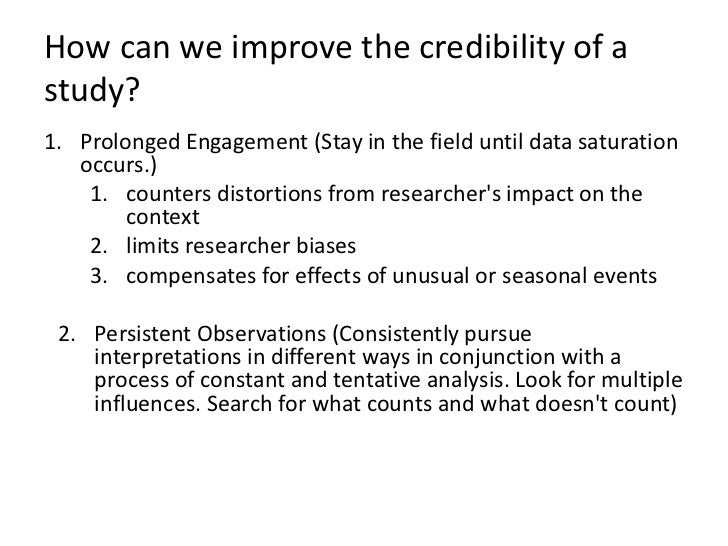 How can we improve the credibility of a study?

1. Prolonged Engagement (Stay in the field until data saturation occurs.)
   1. counters distortions from researcher's impact on the context
   2. limits researcher biases
   3. compensates for effects of unusual or seasonal events

2. Persistent Observations (Consistently pursue interpretations in different ways in conjunction with a process of constant and tentative analysis. Look for multiple influences. Search for what counts and what doesn't count)